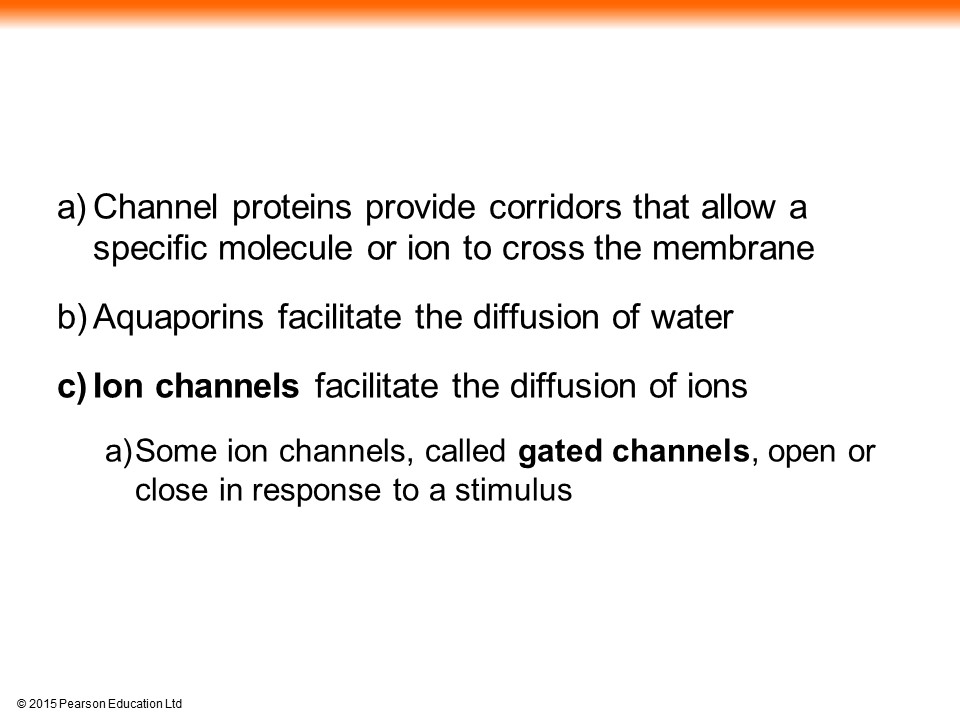 a) Channel proteins provide corridors that allow a specific molecule or ion to cross the membrane

b) Aquaporins facilitate the diffusion of water

c) Ion channels facilitate the diffusion of ions

a) Some ion channels, called gated channels, open or close in response to a stimulus

© 2015 Pearson Education Ltd